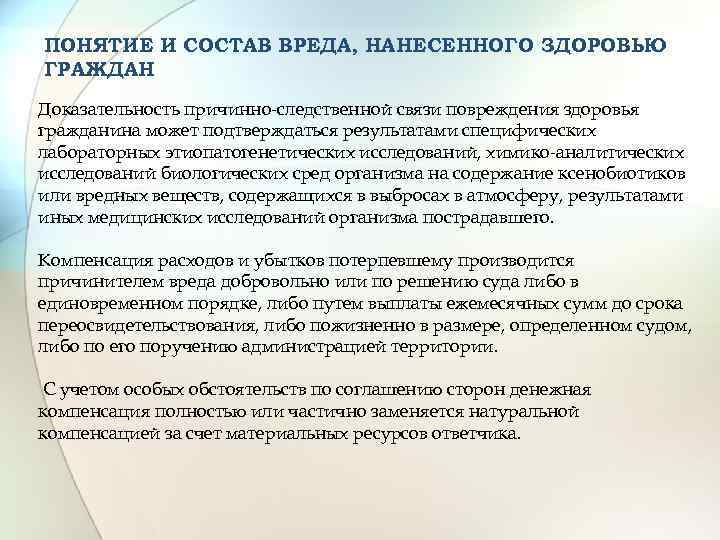 ПОНЯТИЕ И СОСТАВ ВРЕДА, НАНЕСЕННОГО ЗДОРОВЬЮ ГРАЖДАН

Доказательность причинно-следственной связи повреждения здоровья гражданина может подтверждаться результатами специфических лабораторных этиопатогенетических исследований, химико-аналитических исследований биологических сред организма на содержание ксенобиотиков или вредных веществ, содержащихся в выбросах в атмосферу, результатами иных медицинских исследований организма пострадавшего.

Компенсация расходов и убытков потерпевшему производится причинителем вреда добровольно или по решению суда либо в единовременном порядке, либо путем выплаты ежемесячных сумм до срока переосвидетельствования, либо пожизненно в размере, определенном судом, либо по его поручению администрацией территории.

С учетом особых обстоятельств по соглашению сторон денежная компенсация полностью или частично заменяется натуральной компенсацией за счет материальных ресурсов ответчика.